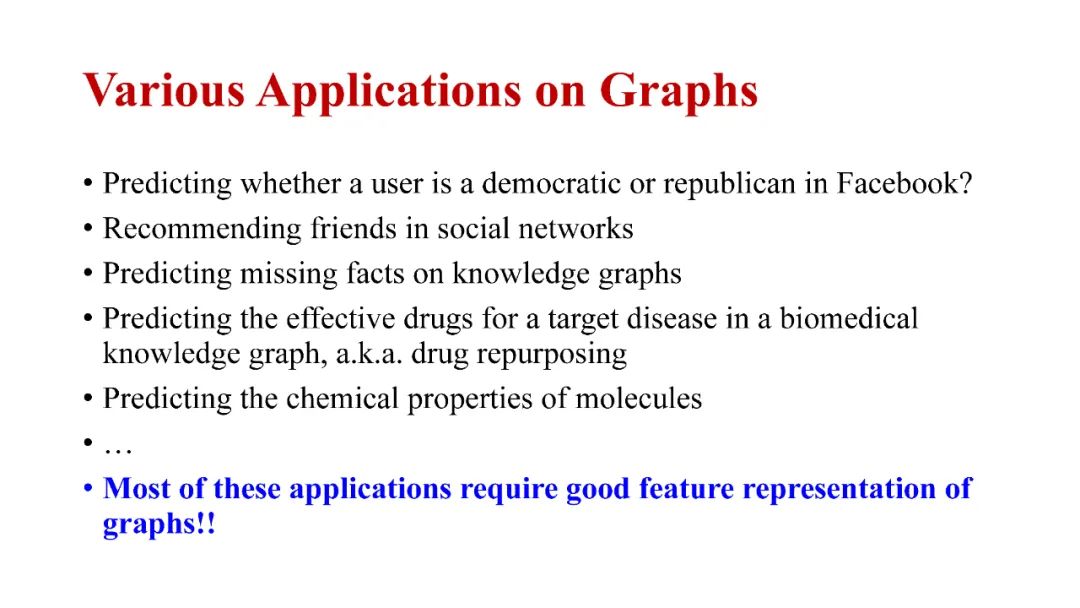 Various Applications on Graphs

• Predicting whether a user is a democratic or republican in Facebook?
• Recommending friends in social networks
• Predicting missing facts on knowledge graphs
• Predicting the effective drugs for a target disease in a biomedical knowledge graph, a.k.a. drug repurposing
• Predicting the chemical properties of molecules
• …
• Most of these applications require good feature representation of graphs!!